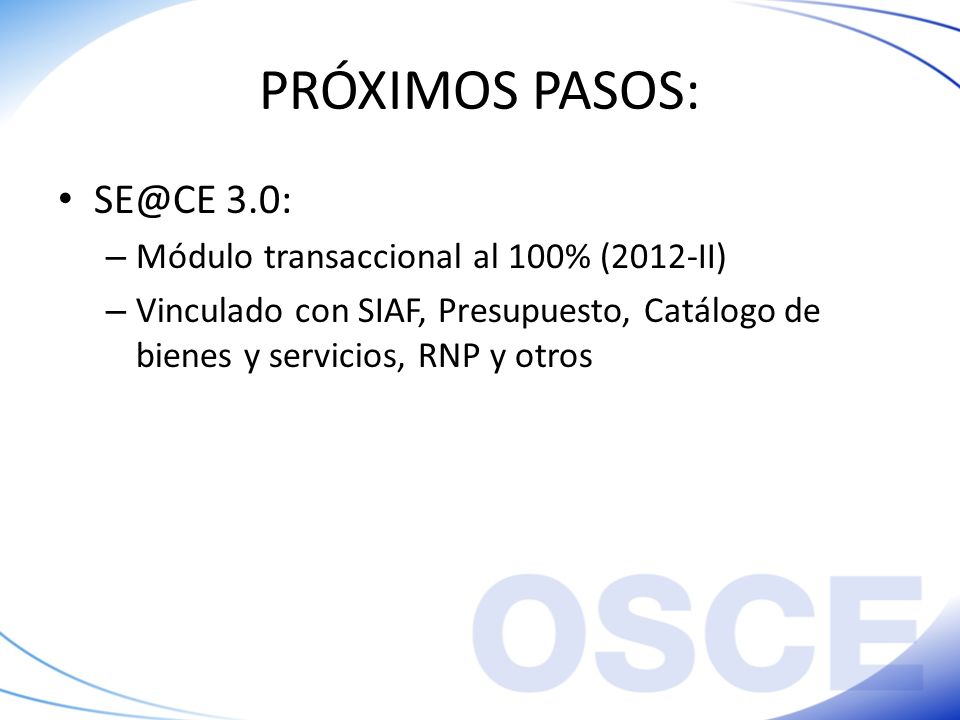 PRÓXIMOS PASOS:

• SE@CE 3.0:

– Módulo transaccional al 100% (2012-II)

– Vinculado con SIAF, Presupuesto, Catálogo de bienes y servicios, RNP y otros

OSCE